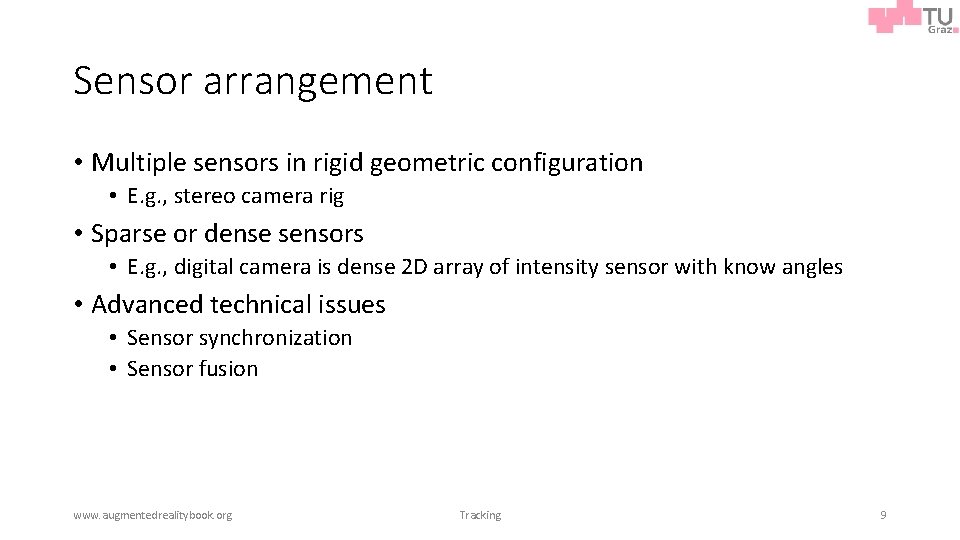 TU Graz

Sensor arrangement

• Multiple sensors in rigid geometric configuration
  • E.g., stereo camera rig
• Sparse or dense sensors
  • E.g., digital camera is dense 2D array of intensity sensor with know angles
• Advanced technical issues
  • Sensor synchronization
  • Sensor fusion

www.augmentedrealitybook.org

Tracking

9